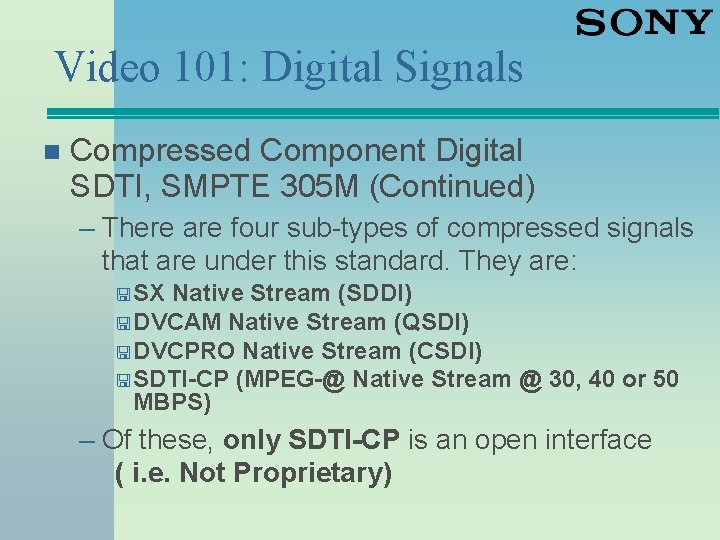 SONY

Video 101: Digital Signals

Compressed Component Digital SDTI, SMPTE 305M (Continued)

– There are four sub-types of compressed signals that are under this standard. They are:

SX Native Stream (SDDI)
DVCAM Native Stream (QSDI)
DVCPRO Native Stream (CSDI)
SDTI-CP (MPEG-@ Native Stream @ 30, 40 or 50 MBPS)

– Of these, only SDTI-CP is an open interface ( i.e. Not Proprietary)